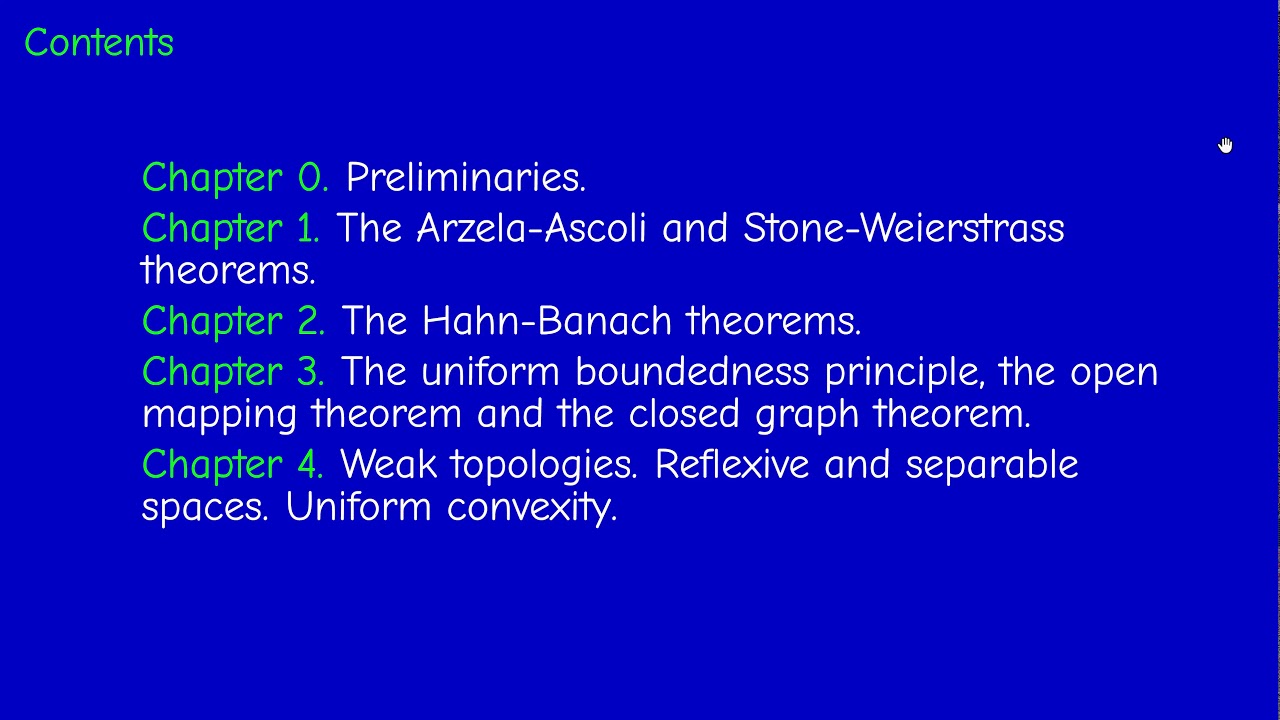 Contents

Chapter 0. Preliminaries.

Chapter 1. The Arzela-Ascoli and Stone-Weierstrass theorems.

Chapter 2. The Hahn-Banach theorems.

Chapter 3. The uniform boundedness principle, the open mapping theorem and the closed graph theorem.

Chapter 4. Weak topologies. Reflexive and separable spaces. Uniform convexity.